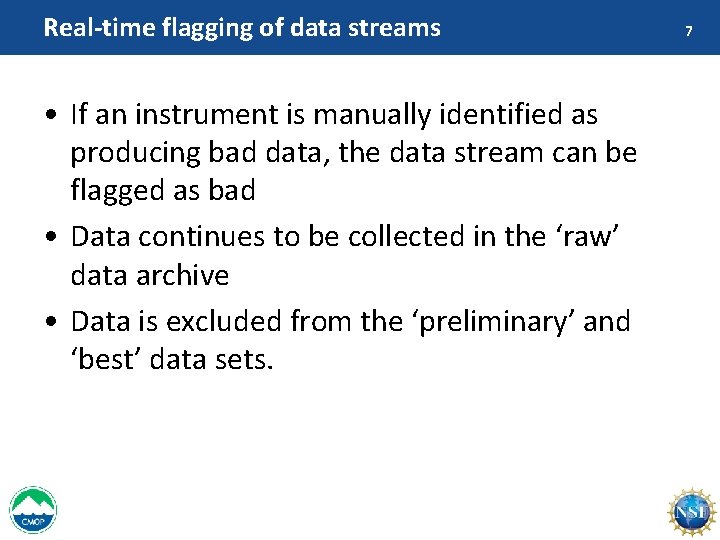 Real-time flagging of data streams

7

• If an instrument is manually identified as producing bad data, the data stream can be flagged as bad

• Data continues to be collected in the ‘raw’ data archive

• Data is excluded from the ‘preliminary’ and ‘best’ data sets.

CMOP

NSF